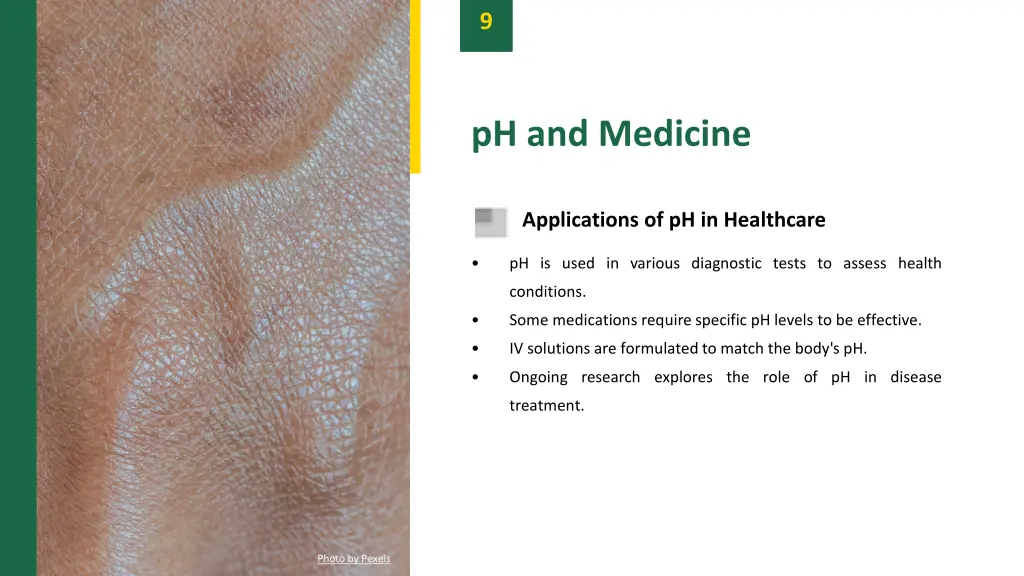 9

pH and Medicine

Applications of pH in Healthcare

• pH is used in various diagnostic tests to assess health conditions.
• Some medications require specific pH levels to be effective.
• IV solutions are formulated to match the body's pH.
• Ongoing research explores the role of pH in disease treatment.

Photo by Pexels